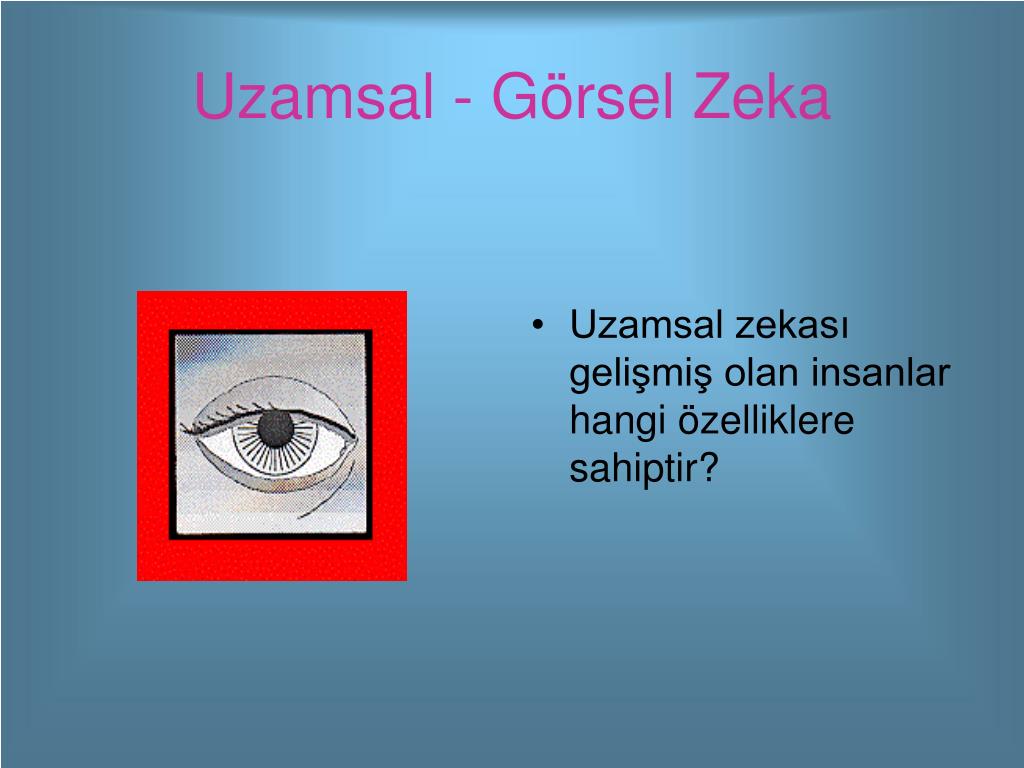 Uzamsal - Görsel Zeka

• Uzamsal zekası gelişmiş olan insanlar hangi özelliklere sahiptir?